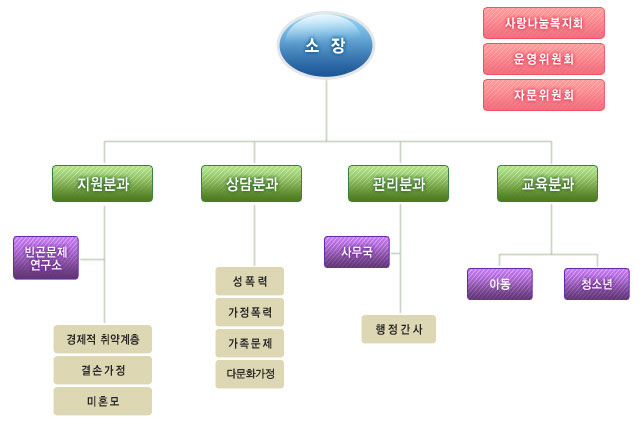 소 장

사랑나눔복지회

운영위원회

자문위원회

지원분과

상담분과

관리분과

교육분과

빈곤문제 연구소

경제적 취약계층

결손가정

미혼모

성폭력

가정폭력

가족문제

다문화가정

사무국

행정간사

아동

청소년